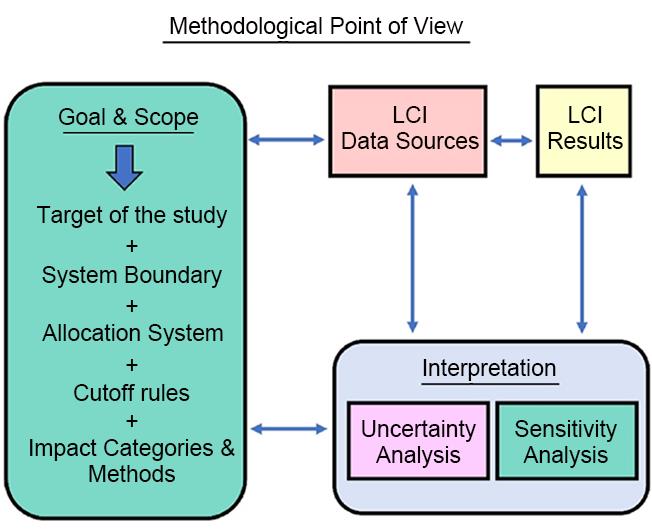 Methodological Point of View

Goal & Scope

Target of the study
+
System Boundary
+
Allocation System
+
Cutoff rules
+
Impact Categories & Methods

LCI Data Sources

LCI Results

Interpretation

Uncertainty Analysis

Sensitivity Analysis